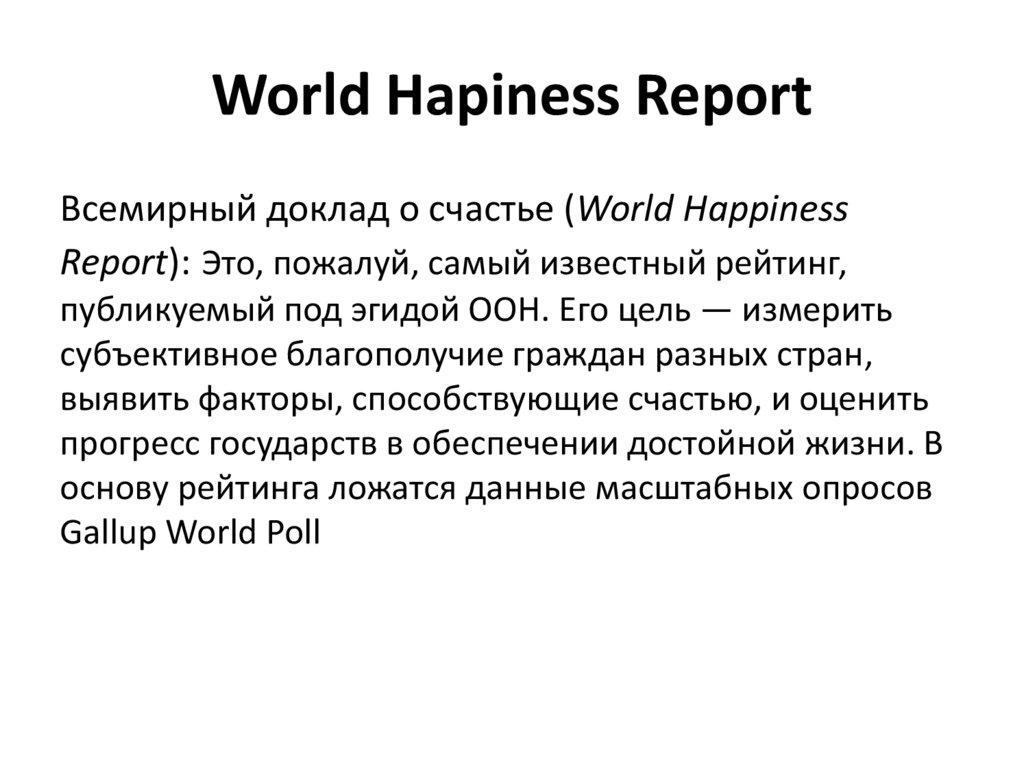 World Hapiness Report

Всемирный доклад о счастье (World Happiness Report): Это, пожалуй, самый известный рейтинг, публикуемый под эгидой ООН. Его цель — измерить субъективное благополучие граждан разных стран, выявить факторы, способствующие счастью, и оценить прогресс государств в обеспечении достойной жизни. В основу рейтинга ложатся данные масштабных опросов Gallup World Poll